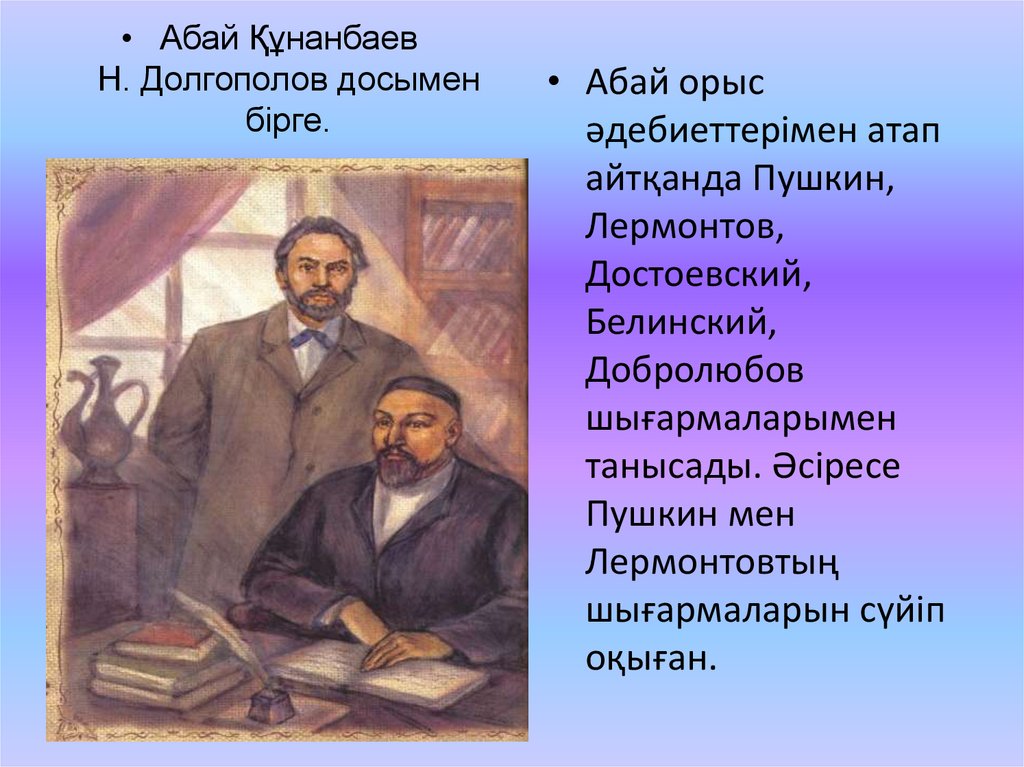 • Абай Құнанбаев Н. Долгополов досымен бірге.

• Абай орыс әдебиеттерімен атап айтқанда Пушкин, Лермонтов, Достоевский, Белинский, Добролюбов шығармаларымен танысады. Әсіресе Пушкин мен Лермонтовтың шығармаларын сүйіп оқыған.